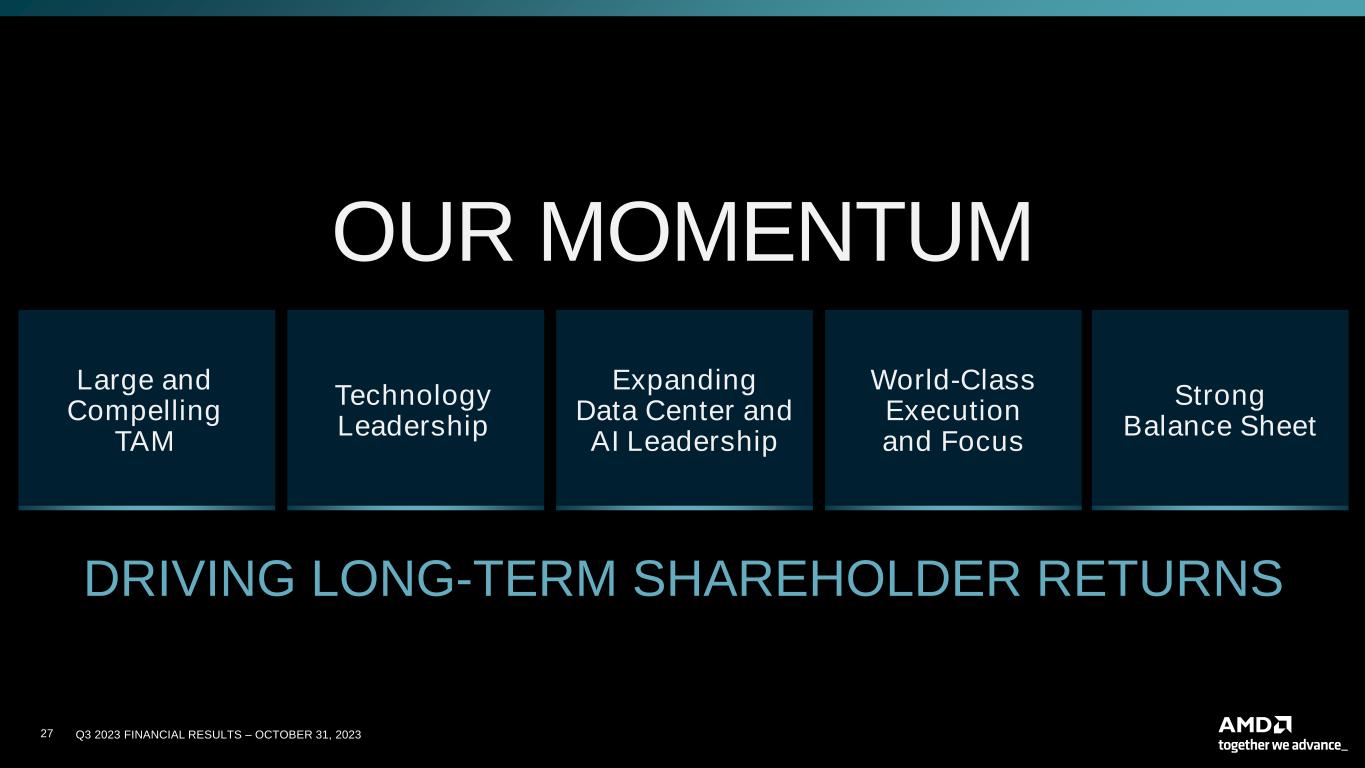 OUR MOMENTUM

Large and Compelling TAM

Technology Leadership

Expanding Data Center and AI Leadership

World-Class Execution and Focus

Strong Balance Sheet

DRIVING LONG-TERM SHAREHOLDER RETURNS

27 Q3 2023 FINANCIAL RESULTS – OCTOBER 31, 2023

AMD
together we advance_